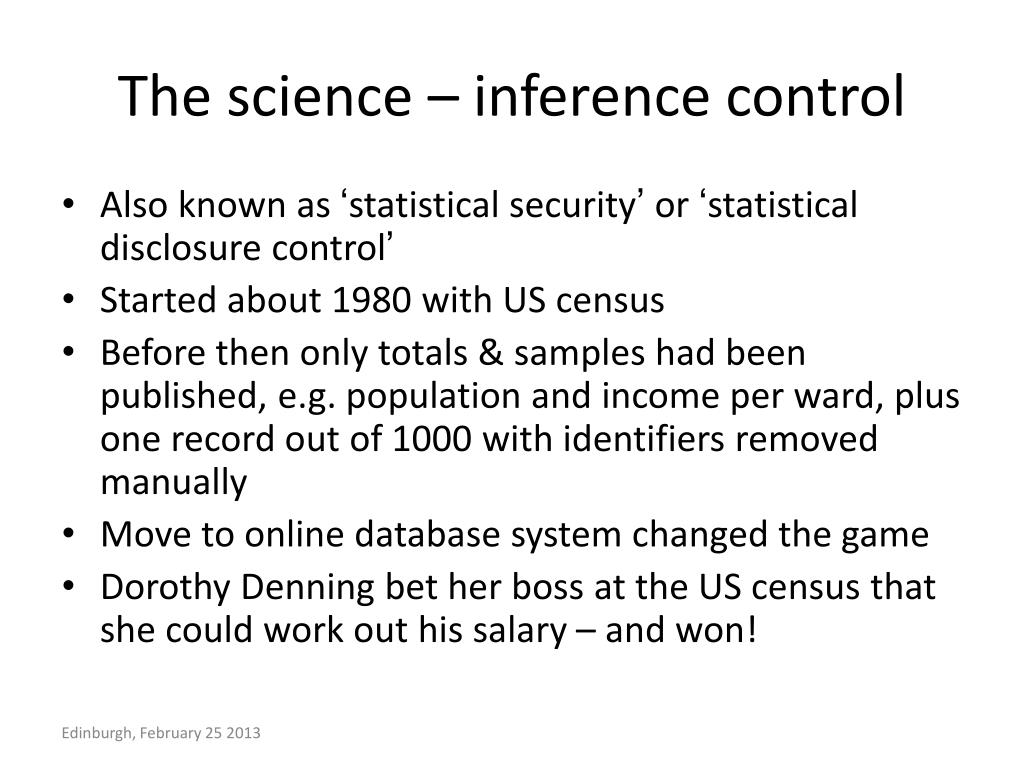 The science – inference control

• Also known as ‘statistical security’ or ‘statistical disclosure control’
• Started about 1980 with US census
• Before then only totals & samples had been published, e.g. population and income per ward, plus one record out of 1000 with identifiers removed manually
• Move to online database system changed the game
• Dorothy Denning bet her boss at the US census that she could work out his salary – and won!

Edinburgh, February 25 2013